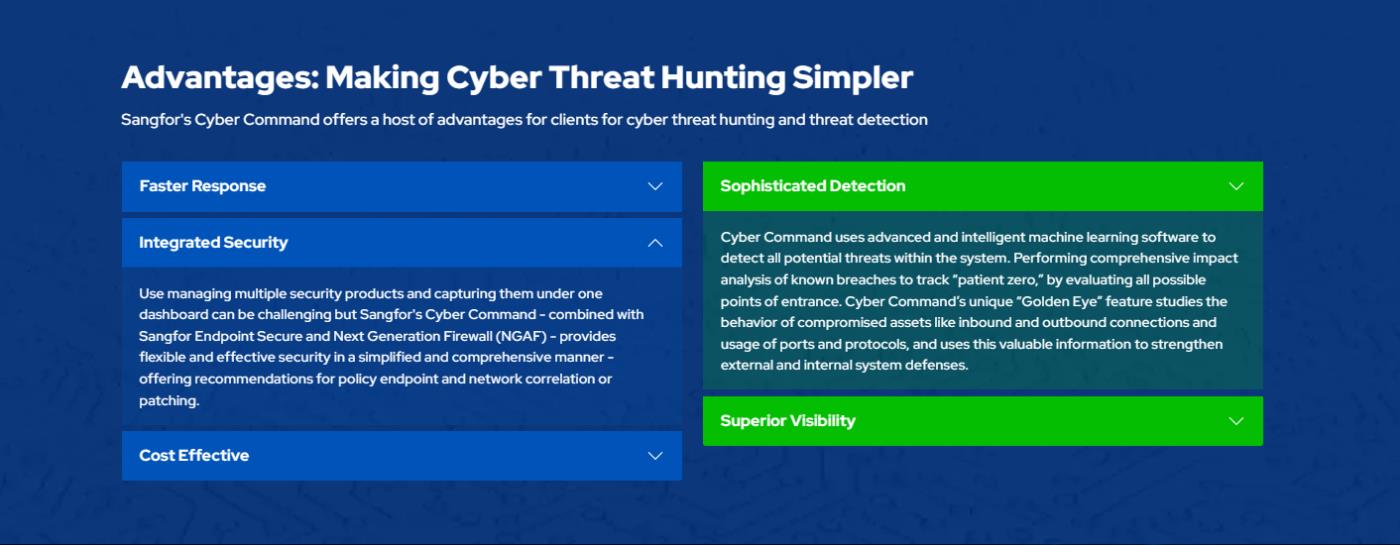 Advantages: Making Cyber Threat Hunting Simpler

Sangfor's Cyber Command offers a host of advantages for clients for cyber threat hunting and threat detection

Faster Response

Integrated Security

Use managing multiple security products and capturing them under one dashboard can be challenging but Sangfor's Cyber Command - combined with Sangfor Endpoint Secure and Next Generation Firewall (NGAF) - provides flexible and effective security in a simplified and comprehensive manner - offering recommendations for policy endpoint and network correlation or patching.

Cost Effective

Sophisticated Detection

Cyber Command uses advanced and intelligent machine learning software to detect all potential threats within the system. Performing comprehensive impact analysis of known breaches to track "patient zero," by evaluating all possible points of entrance. Cyber Command's unique "Golden Eye" feature studies the behavior of compromised assets like inbound and outbound connections and usage of ports and protocols, and uses this valuable information to strengthen external and internal system defenses.

Superior Visibility